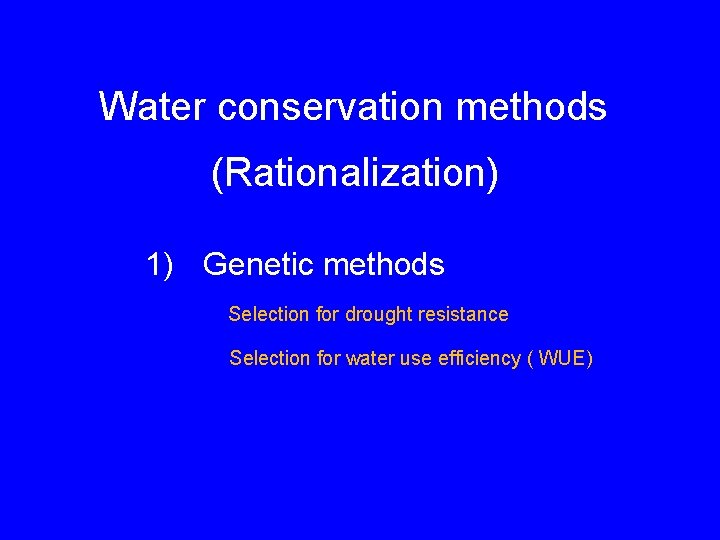 Water conservation methods

(Rationalization)

1) Genetic methods

Selection for drought resistance

Selection for water use efficiency ( WUE)